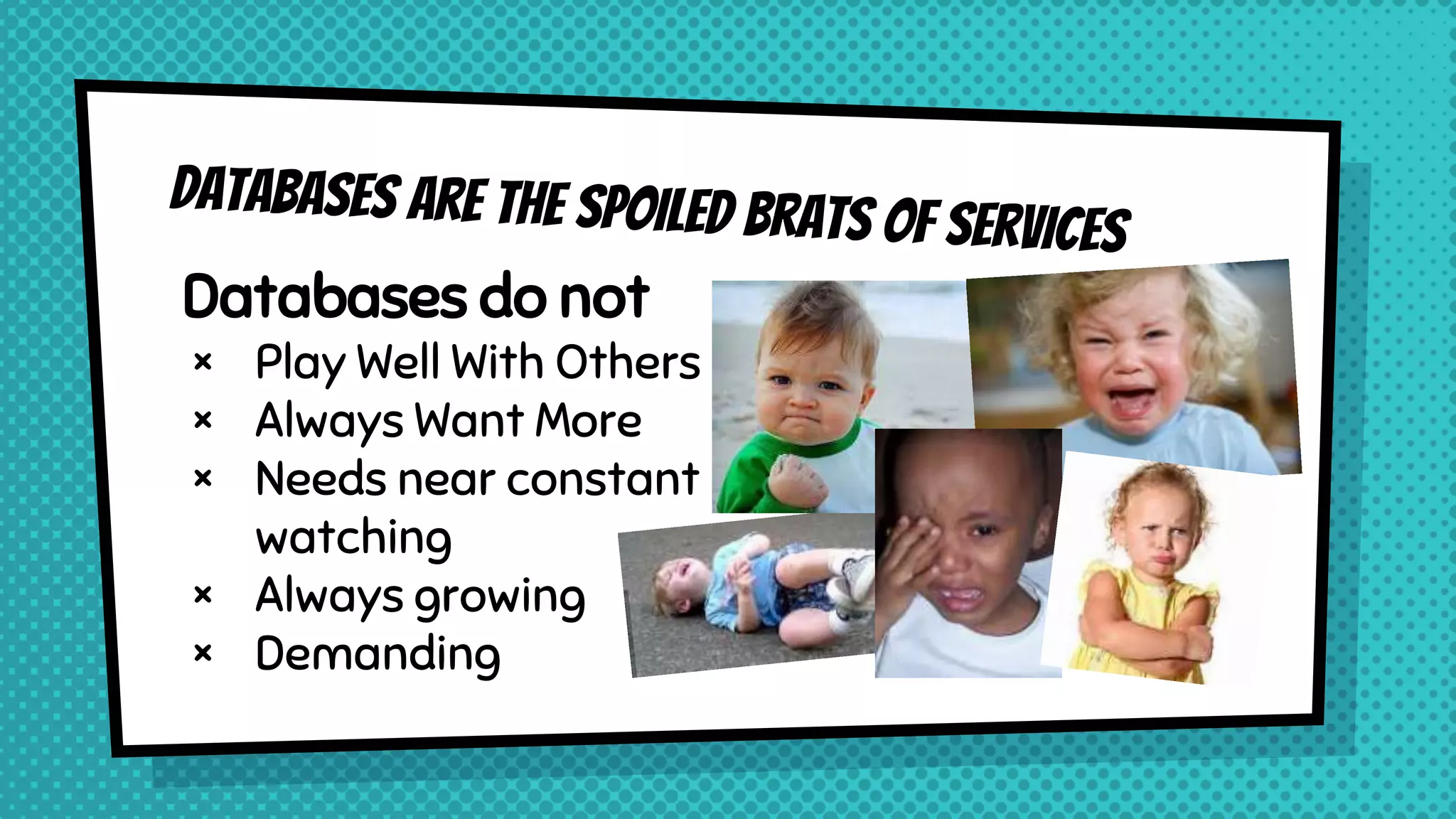 DATABASES ARE THE SPOILED BRATS OF SERVICES

Databases do not

× Play Well With Others
× Always Want More
× Needs near constant watching
× Always growing
× Demanding